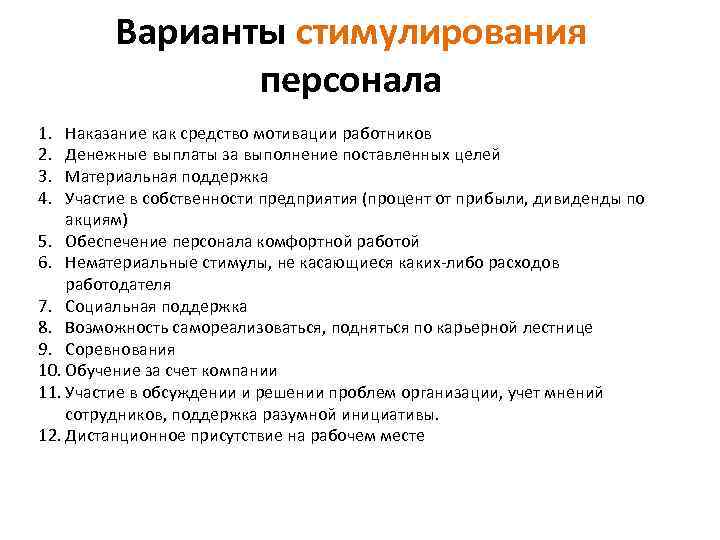 Варианты стимулирования персонала

1. Наказание как средство мотивации работников
2. Денежные выплаты за выполнение поставленных целей
3. Материальная поддержка
4. Участие в собственности предприятия (процент от прибыли, дивиденды по акциям)
5. Обеспечение персонала комфортной работой
6. Нематериальные стимулы, не касающиеся каких-либо расходов работодателя
7. Социальная поддержка
8. Возможность самореализоваться, подняться по карьерной лестнице
9. Соревнования
10. Обучение за счет компании
11. Участие в обсуждении и решении проблем организации, учет мнений сотрудников, поддержка разумной инициативы.
12. Дистанционное присутствие на рабочем месте